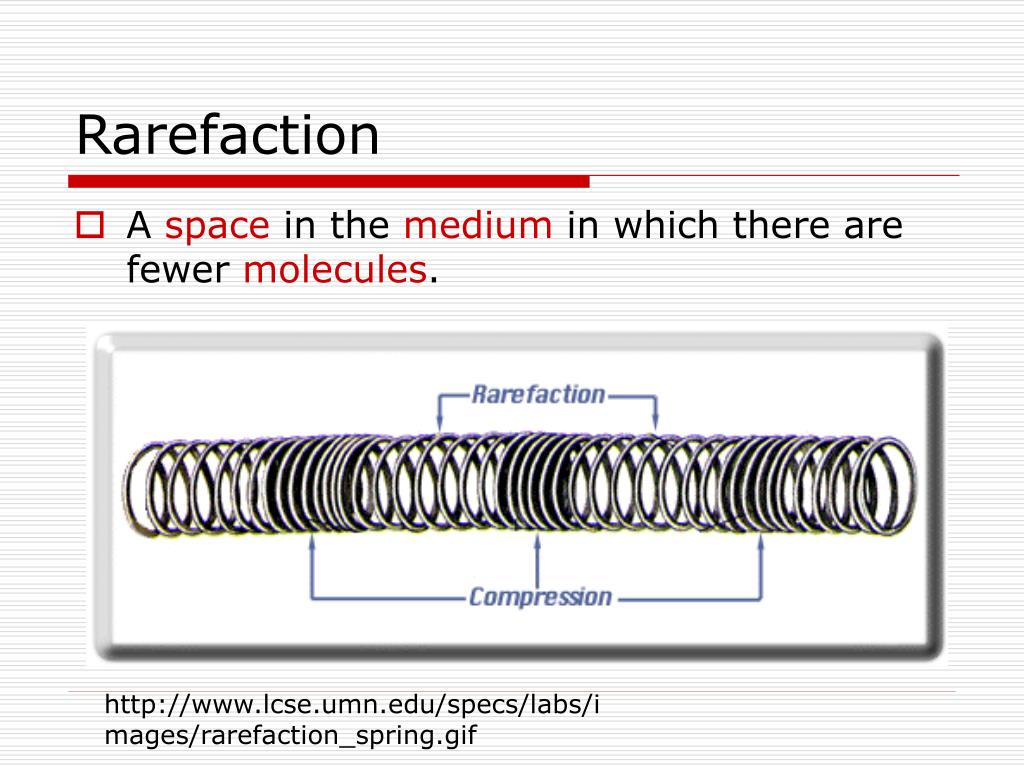 Rarefaction

A space in the medium in which there are fewer molecules.

Rarefaction

Compression

http://www.lcse.umn.edu/specs/labs/images/rarefaction_spring.gif